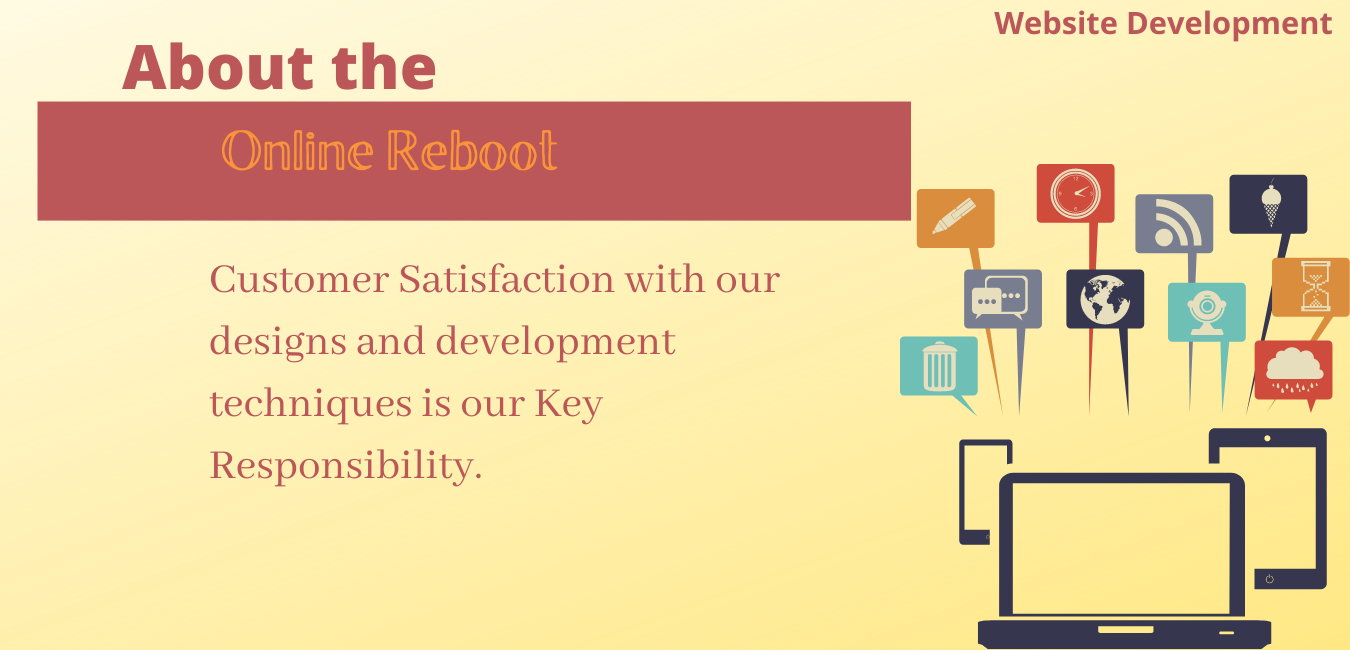 Website Development

About the

Online Reboot

Customer Satisfaction with our designs and development techniques is our Key Responsibility.